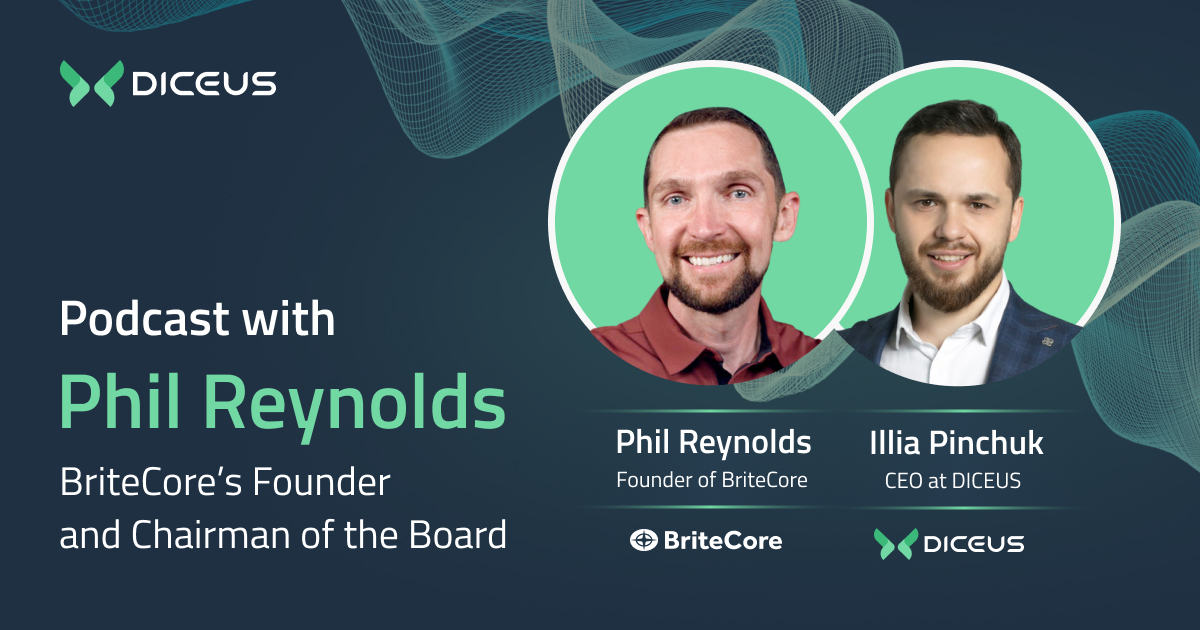 DICEUS

Podcast with

Phil Reynolds

BriteCore's Founder and Chairman of the Board

Phil Reynolds
Founder of BriteCore

BriteCore

Illia Pinchuk
CEO at DICEUS

DICEUS